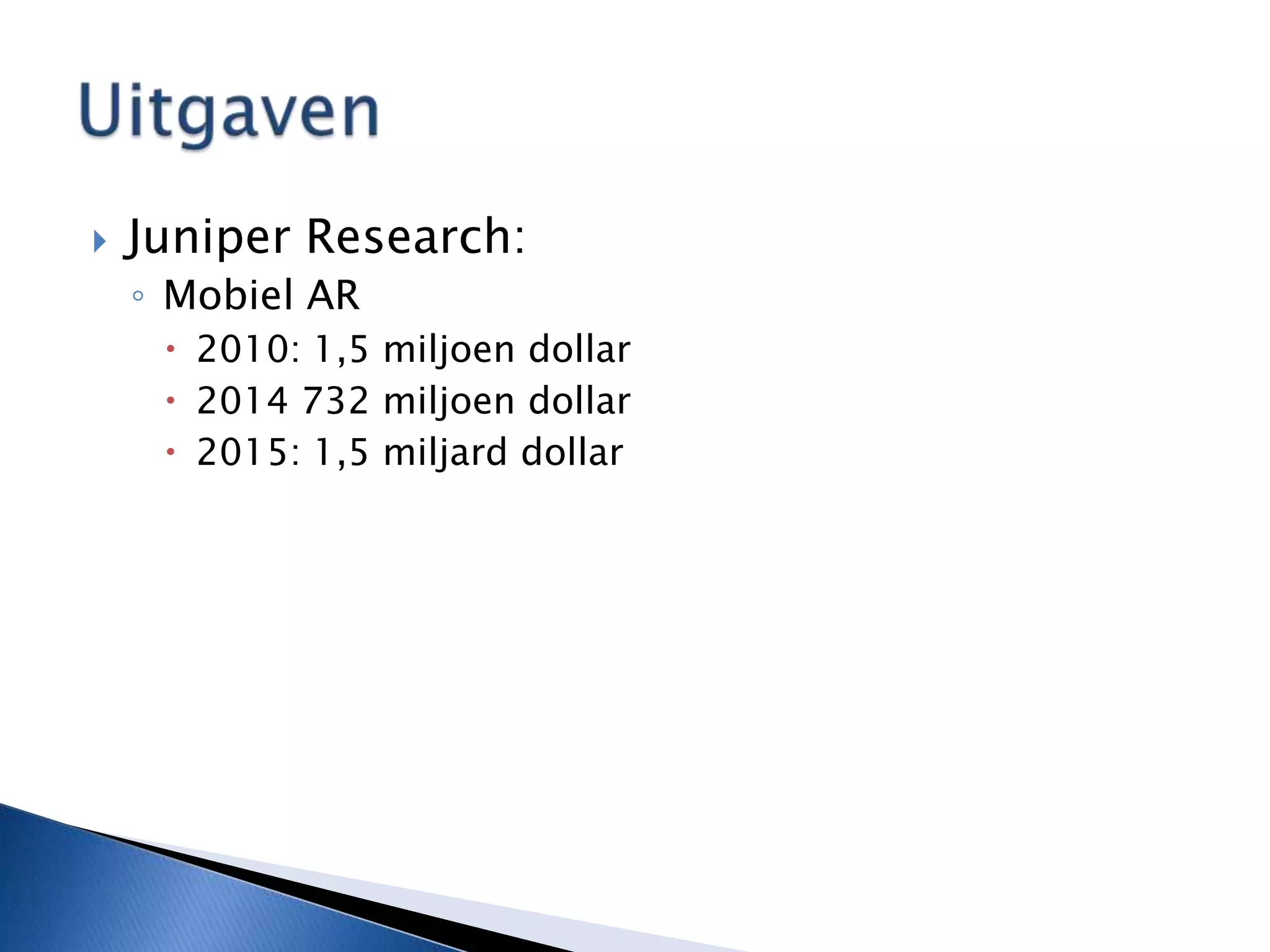 Uitgaven

Juniper Research:

Mobiel AR

2010: 1,5 miljoen dollar

2014 732 miljoen dollar

2015: 1,5 miljard dollar